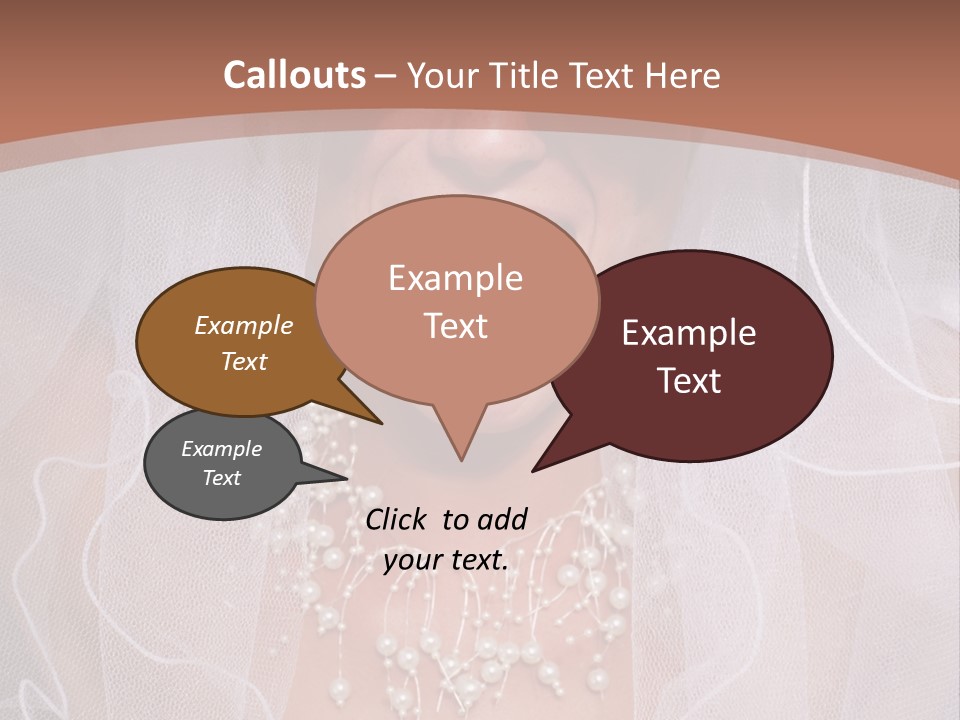 Callouts – Your Title Text Here

Example Text

Example Text

Example Text

Example Text

Click to add your text.